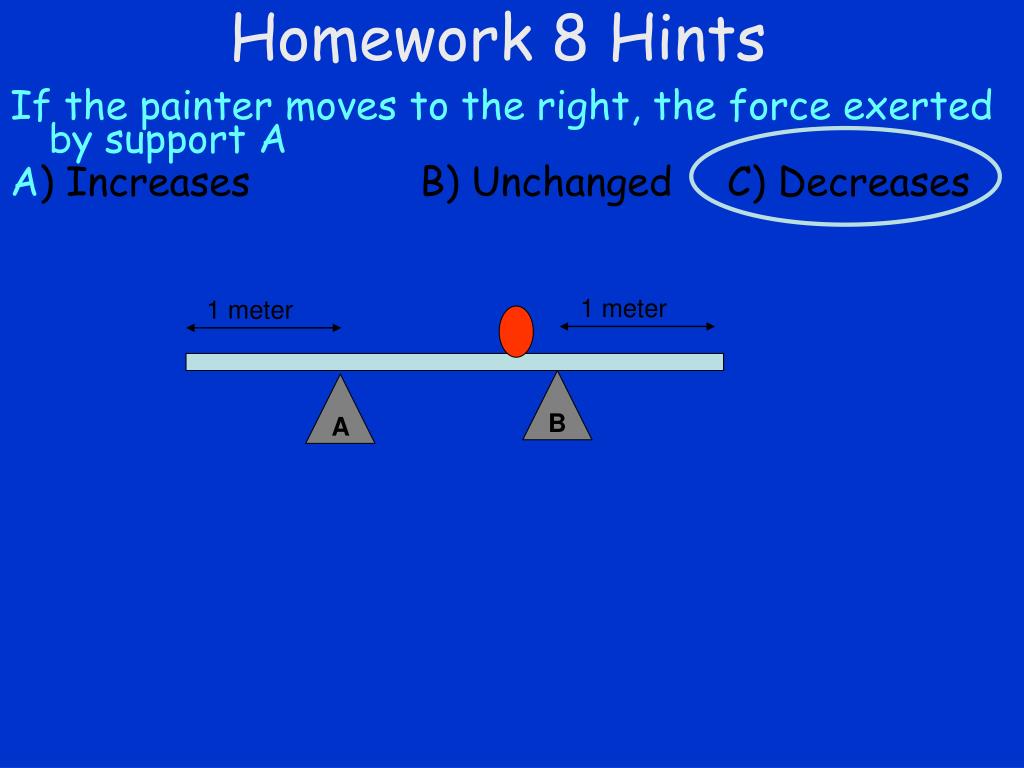 Homework 8 Hints

If the painter moves to the right, the force exerted by support A

A) Increases B) Unchanged C) Decreases

1 meter

1 meter

A

B